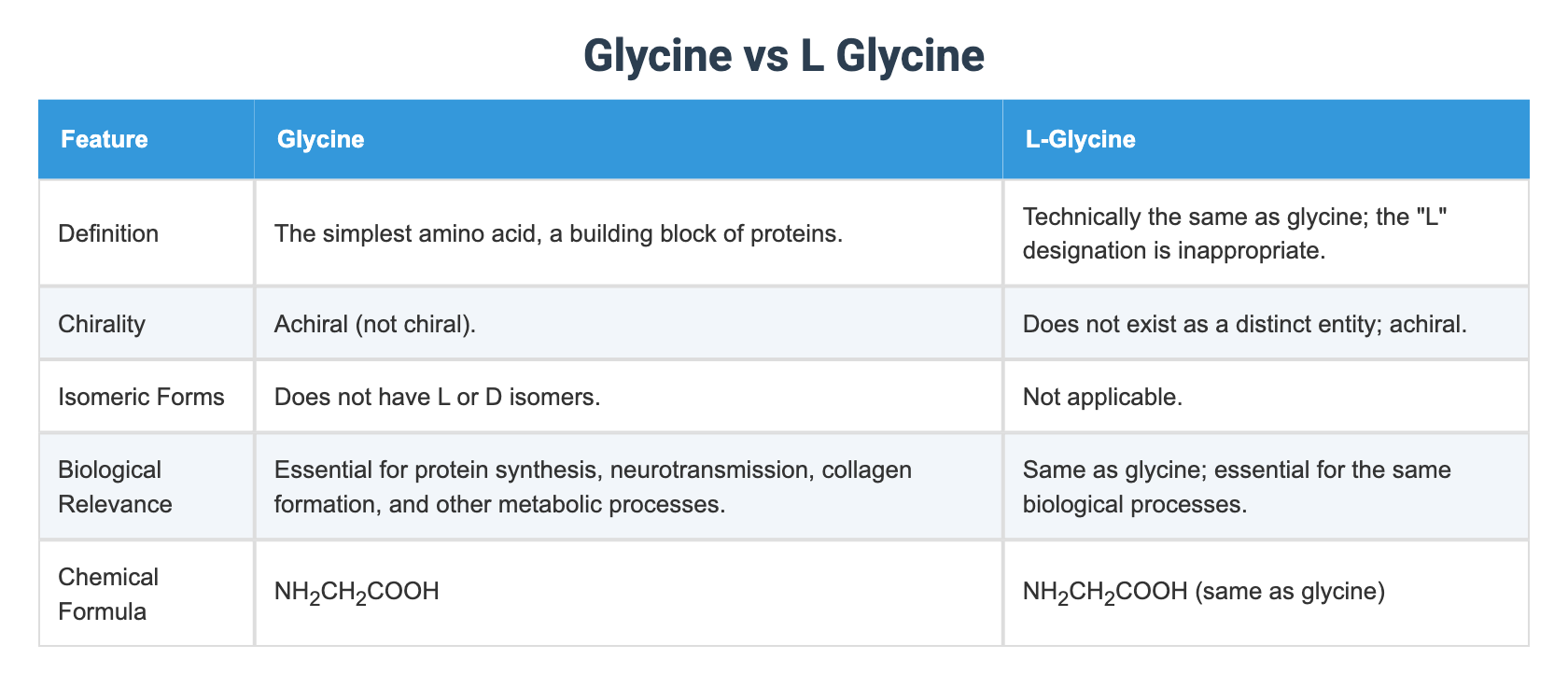 Glycine vs L Glycine

| Feature | Glycine | L-Glycine |
|---|---|---|
| Definition | The simplest amino acid, a building block of proteins. | Technically the same as glycine; the "L" designation is inappropriate. |
| Chirality | Achiral (not chiral). | Does not exist as a distinct entity; achiral. |
| Isomeric Forms | Does not have L or D isomers. | Not applicable. |
| Biological Relevance | Essential for protein synthesis, neurotransmission, collagen formation, and other metabolic processes. | Same as glycine; essential for the same biological processes. |
| Chemical Formula | $NH_2CH_2COOH$ | $NH_2CH_2COOH$ (same as glycine) |